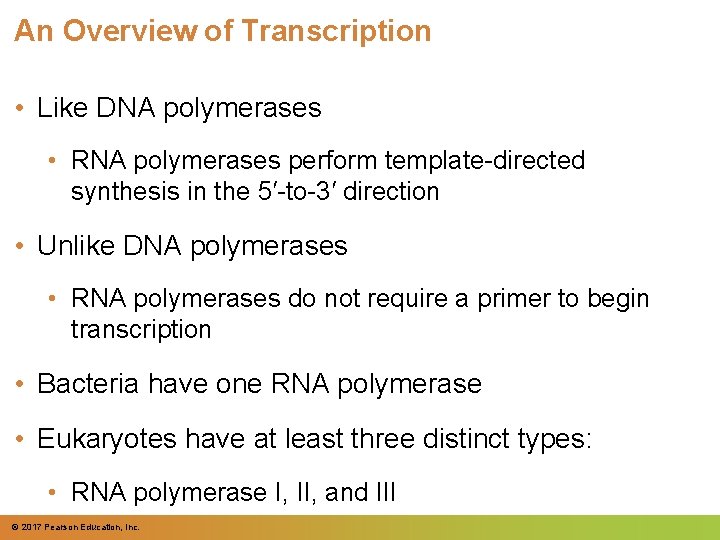 An Overview of Transcription

• Like DNA polymerases
  • RNA polymerases perform template-directed synthesis in the 5′-to-3′ direction

• Unlike DNA polymerases
  • RNA polymerases do not require a primer to begin transcription

• Bacteria have one RNA polymerase

• Eukaryotes have at least three distinct types:
  • RNA polymerase I, II, and III

© 2017 Pearson Education, Inc.